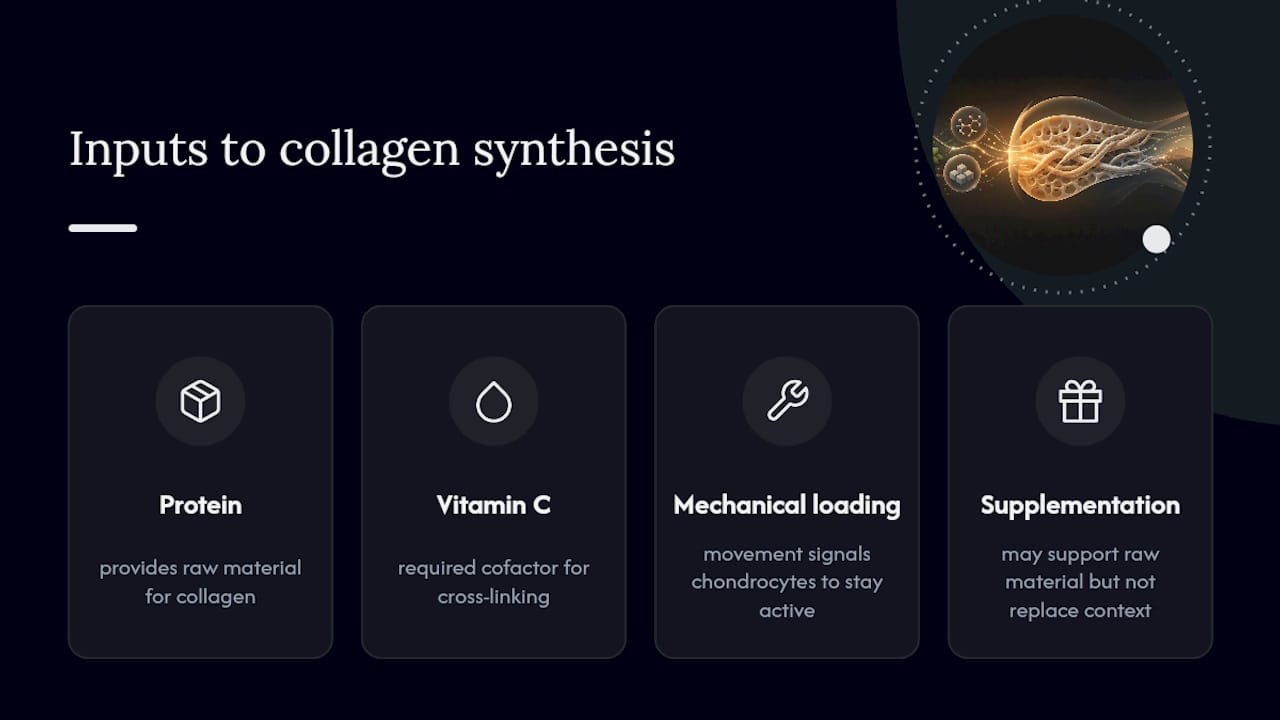 Inputs to collagen synthesis

Protein

provides raw material for collagen

Vitamin C

required cofactor for cross-linking

Mechanical loading

movement signals chondrocytes to stay active

Supplementation

may support raw material but not replace context